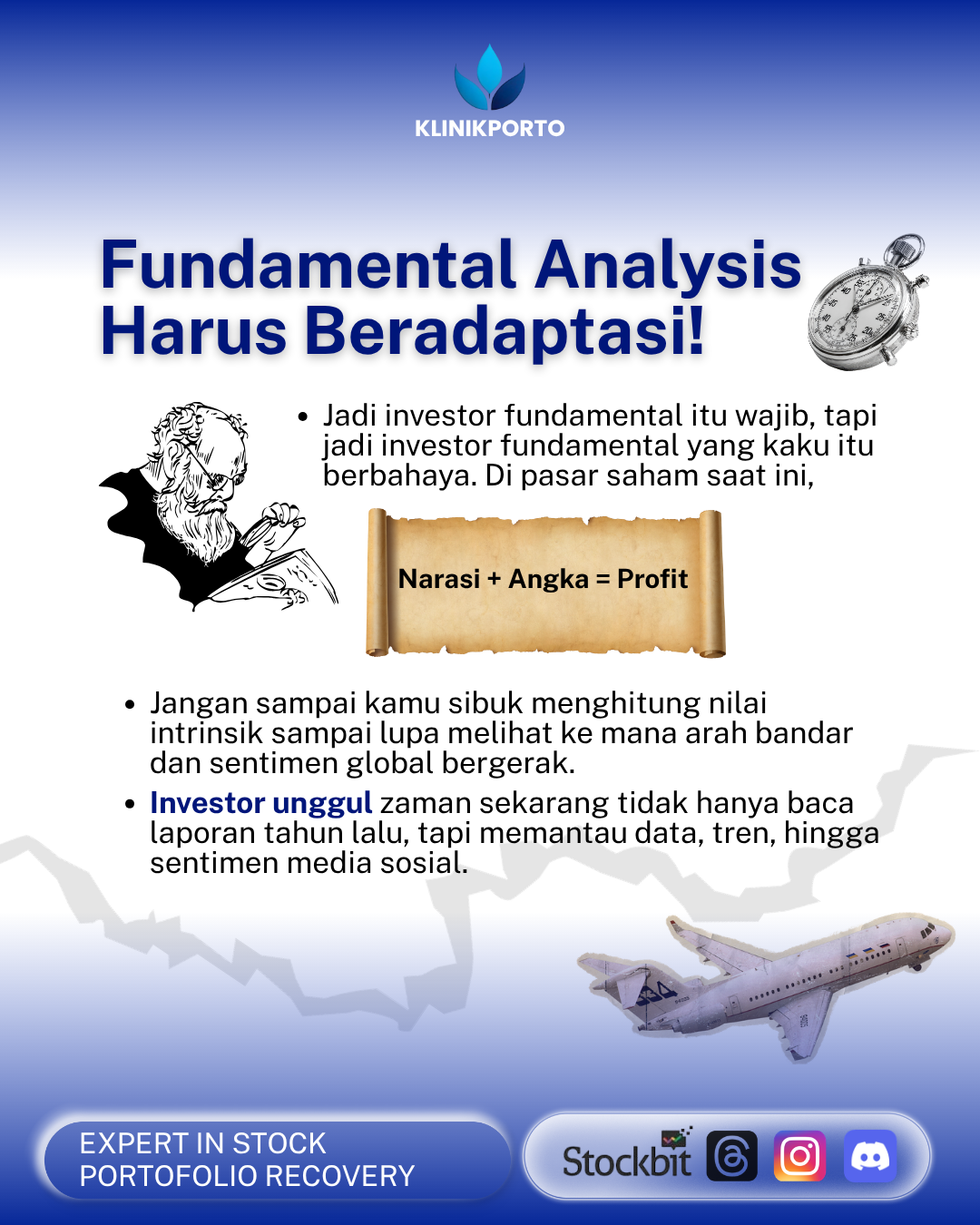 KLINIKPORTO

Fundamental Analysis Harus Beradaptasi!

• Jadi investor fundamental itu wajib, tapi jadi investor fundamental yang kaku itu berbahaya. Di pasar saham saat ini,

Narasi + Angka = Profit

• Jangan sampai kamu sibuk menghitung nilai intrinsik sampai lupa melihat ke mana arah bandar dan sentimen global bergerak.
• Investor unggul zaman sekarang tidak hanya baca laporan tahun lalu, tapi memantau data, tren, hingga sentimen media sosial.

EXPERT IN STOCK PORTOFOLIO RECOVERY

Stockbit